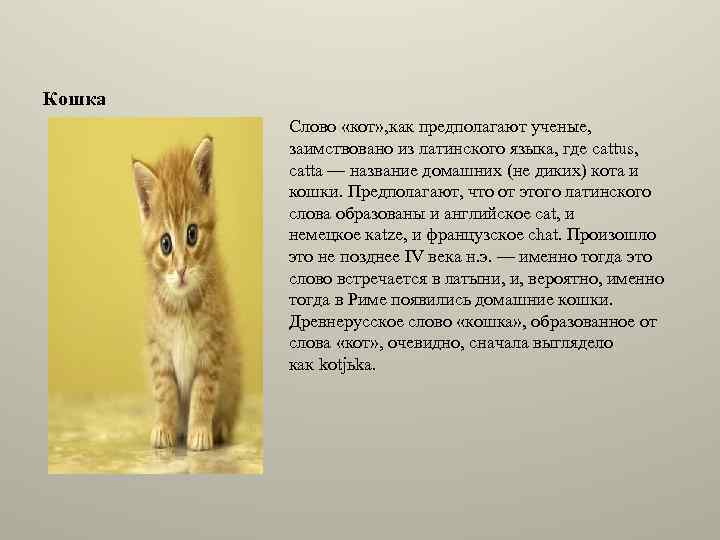 Кошка

Слово «кот»,как предполагают ученые, заимствовано из латинского языка, где cattus, catta — название домашних (не диких) кота и кошки. Предполагают, что от этого латинского слова образованы и английское cat, и немецкое katze, и французское chat. Произошло это не позднее IV века н.э. — именно тогда это слово встречается в латыни, и, вероятно, именно тогда в Риме появились домашние кошки. Древнерусское слово «кошка», образованное от слова «кот», очевидно, сначала выглядело как kotjьka.